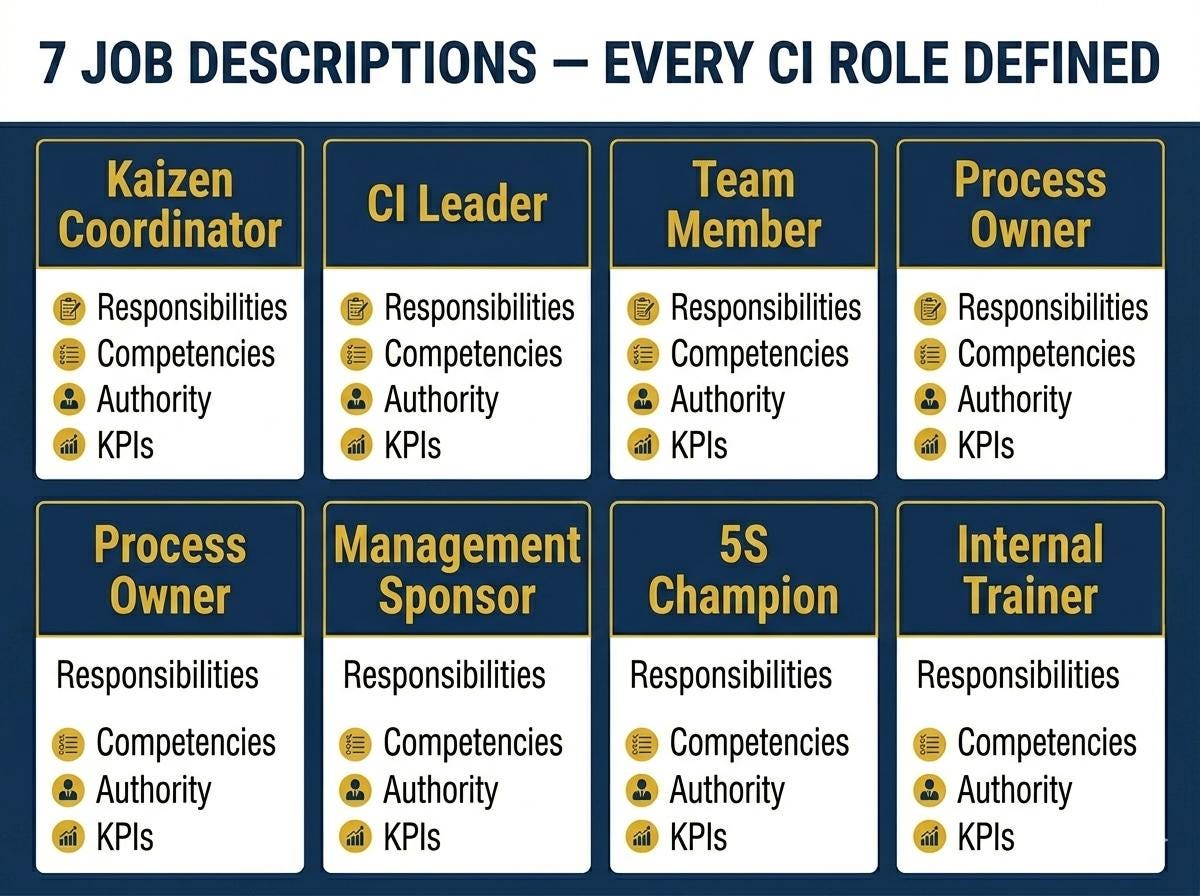 7 JOB DESCRIPTIONS — EVERY CI ROLE DEFINED

Kaizen Coordinator

Responsibilities
Competencies
Authority
KPIs

CI Leader

Responsibilities
Competencies
Authority
KPIs

Team Member

Responsibilities
Competencies
Authority
KPIs

Process Owner

Responsibilities
Competencies
Authority
KPIs

Process Owner

Responsibilities

Competencies
Authority
KPIs

Management Sponsor

Responsibilities

Competencies
Authority
KPIs

5S Champion

Responsibilities

Competencies
Authority
KPIs

Internal Trainer

Responsibilities

Competencies
Authority
KPIs